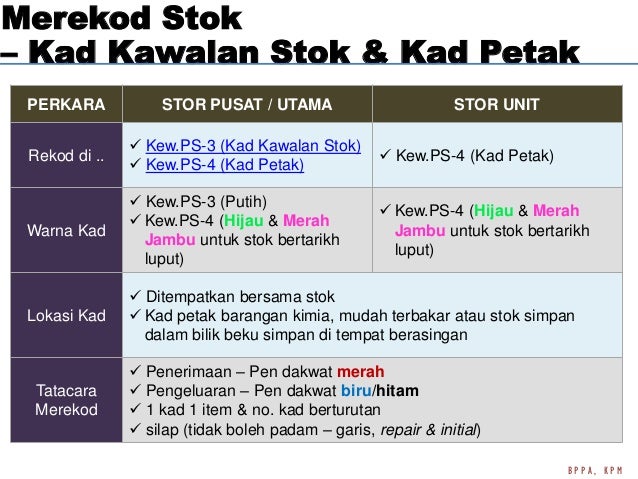 Merekod Stok
– Kad Kawalan Stok & Kad Petak

| PERKARA | STOR PUSAT / UTAMA | STOR UNIT |
|---|---|---|
| Rekod di .. | ✓ Kew.PS-3 (Kad Kawalan Stok) ✓ Kew.PS-4 (Kad Petak) | ✓ Kew.PS-4 (Kad Petak) |
| Warna Kad | ✓ Kew.PS-3 (Putih) ✓ Kew.PS-4 (Hijau & Merah Jambu untuk stok bertarikh luput) | ✓ Kew.PS-4 (Hijau & Merah Jambu untuk stok bertarikh luput) |
| Lokasi Kad | ✓ Ditempatkan bersama stok ✓ Kad petak barangan kimia, mudah terbakar atau stok simpan dalam bilik beku simpan di tempat berasingan | |
| Tatacara Merekod | ✓ Penerimaan – Pen dakwat merah ✓ Pengeluaran – Pen dakwat biru/hitam ✓ 1 kad 1 item & no. kad berturutan ✓ silap (tidak boleh padam – garis, repair & initial) | |

BPPA, KPM